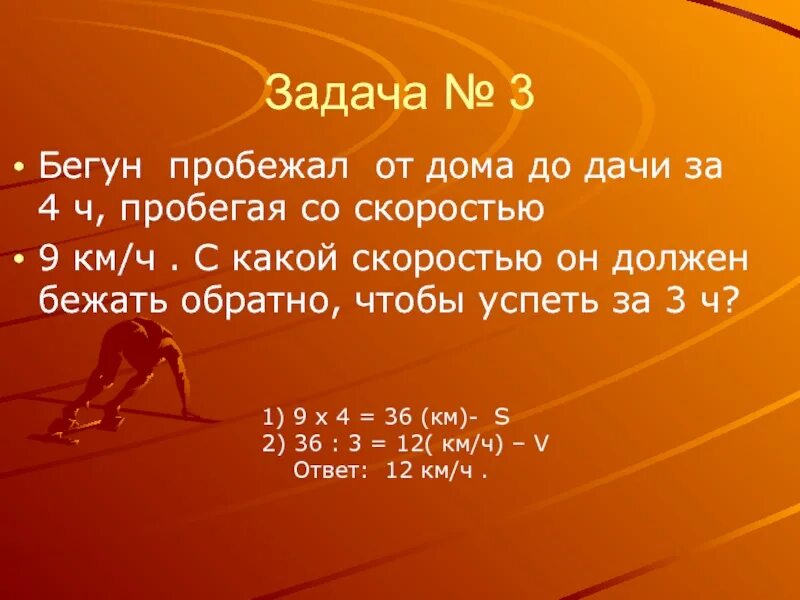 Задача № 3

• Бегун пробежал от дома до дачи за 4 ч, пробегая со скоростью

• 9 км/ч . С какой скоростью он должен бежать обратно, чтобы успеть за 3 ч?

1) 9 х 4 = 36 (км)- S
2) 36 : 3 = 12( км/ч) – V
Ответ: 12 км/ч .